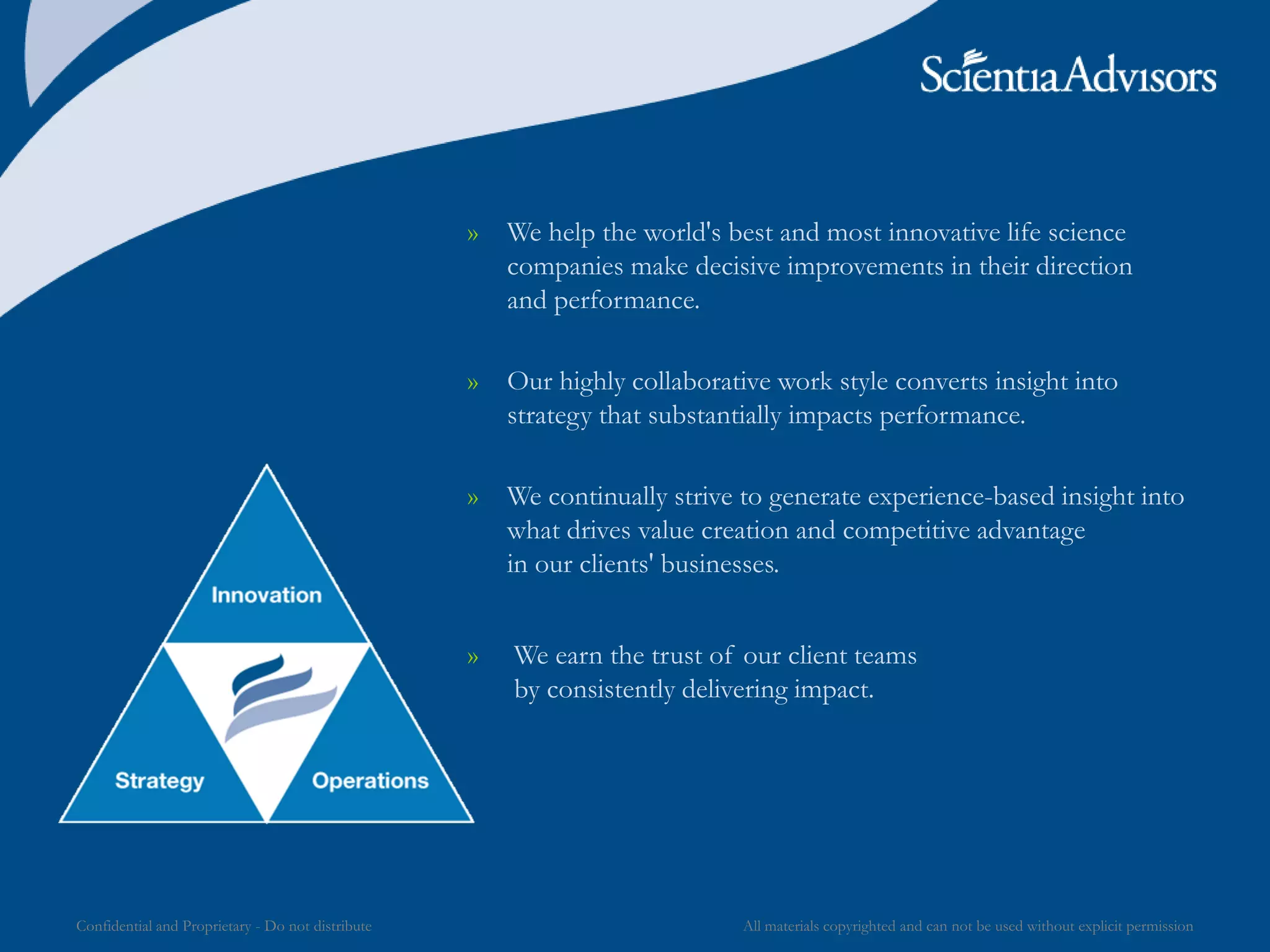 ScientiaAdvisors

» We help the world's best and most innovative life science companies make decisive improvements in their direction and performance.

» Our highly collaborative work style converts insight into strategy that substantially impacts performance.

» We continually strive to generate experience-based insight into what drives value creation and competitive advantage in our clients' businesses.

» We earn the trust of our client teams by consistently delivering impact.

Innovation

Strategy

Operations

Confidential and Proprietary - Do not distribute

All materials copyrighted and can not be used without explicit permission